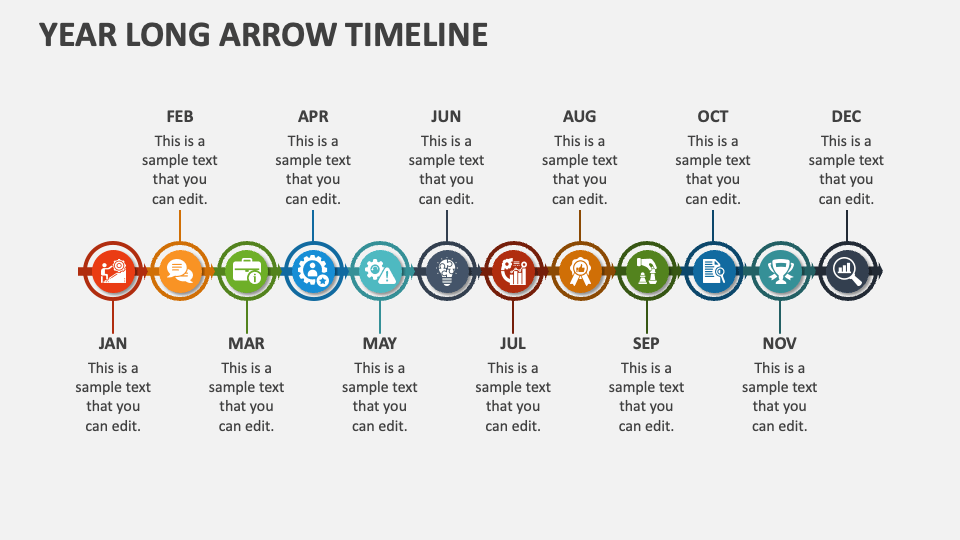 YEAR LONG ARROW TIMELINE

FEB
This is a sample text that you can edit.

APR
This is a sample text that you can edit.

JUN
This is a sample text that you can edit.

AUG
This is a sample text that you can edit.

OCT
This is a sample text that you can edit.

DEC
This is a sample text that you can edit.

JAN
This is a sample text that you can edit.

MAR
This is a sample text that you can edit.

MAY
This is a sample text that you can edit.

JUL
This is a sample text that you can edit.

SEP
This is a sample text that you can edit.

NOV
This is a sample text that you can edit.